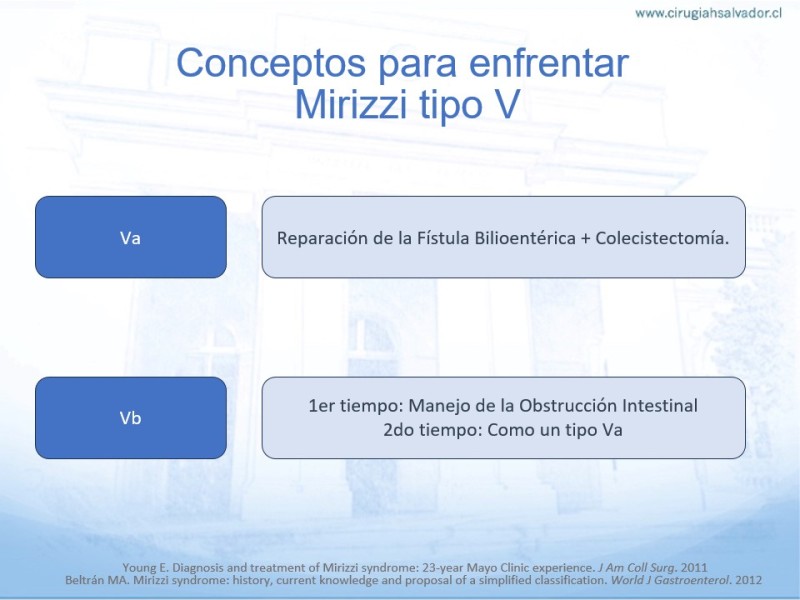 www.cirugiahsalvador.cl

Conceptos para enfrentar Mirizzi tipo V

Va

Reparación de la Fístula Bilioentérica + Colecistectomía.

Vb

1er tiempo: Manejo de la Obstrucción Intestinal
2do tiempo: Como un tipo Va

Young E. Diagnosis and treatment of Mirizzi syndrome: 23-year Mayo Clinic experience. J Am Coll Surg. 2011
Beltrán MA. Mirizzi syndrome: history, current knowledge and proposal of a simplified classification. World J Gastroenterol. 2012